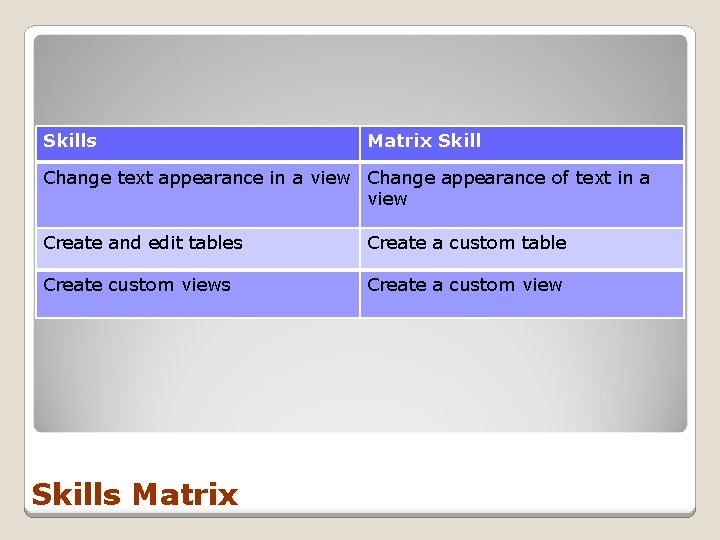 | Skills | Matrix Skill |
|---|---|
| Change text appearance in a view | Change appearance of text in a view |
| Create and edit tables | Create a custom table |
| Create custom views | Create a custom view |

Skills Matrix